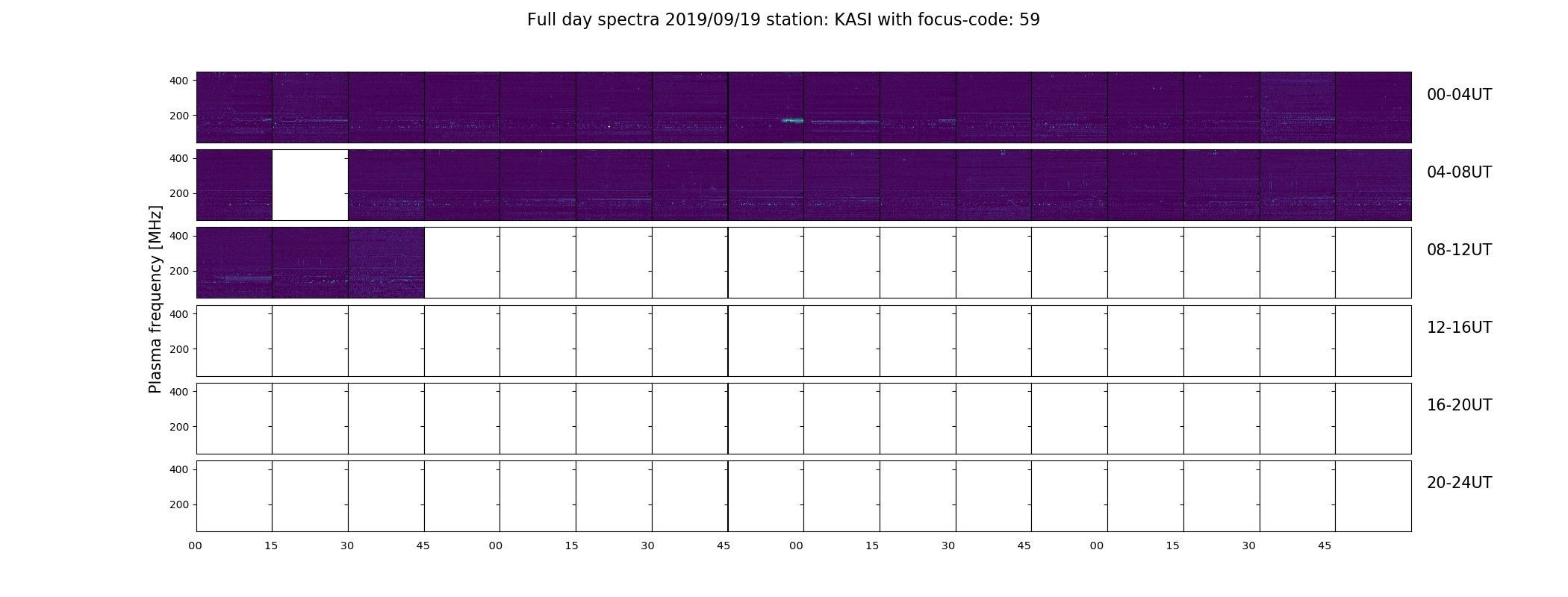 Full day spectra 2019/09/19 station: KASI with focus-code: 59

Plasma frequency [MHz]

400
200
00-04UT

400
200
04-08UT

400
200
08-12UT

400
200
12-16UT

400
200
16-20UT

400
200
20-24UT

00 15 30 45 00 15 30 45 00 15 30 45 00 15 30 45